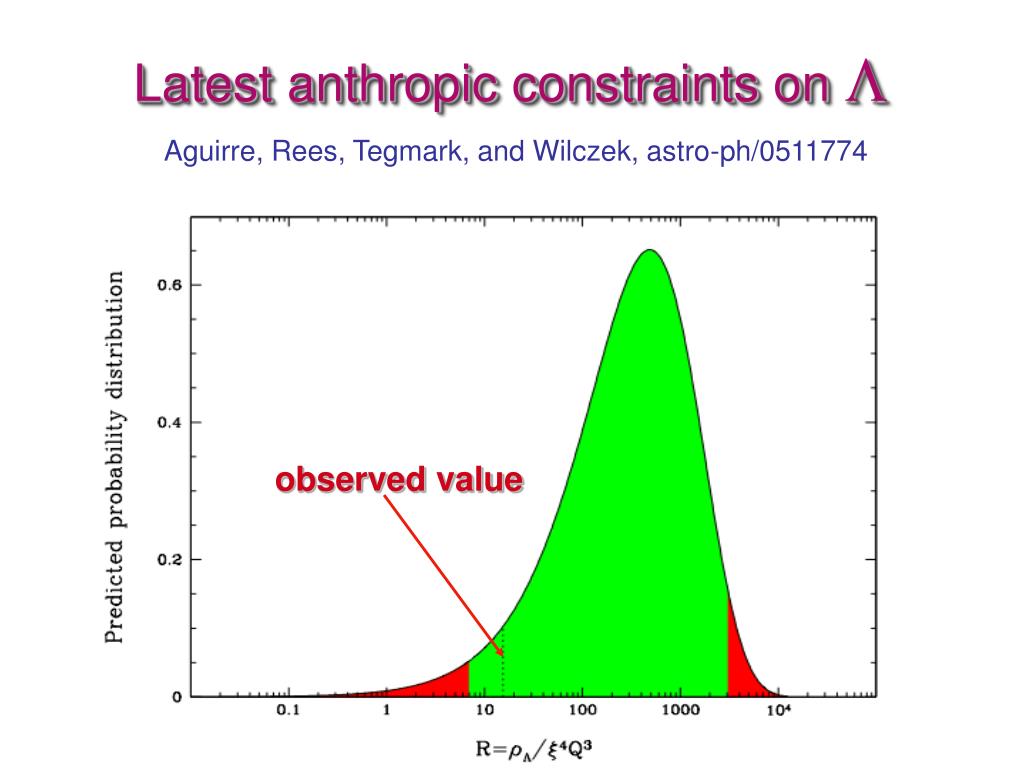 Latest anthropic constraints on $\Lambda$

Aguirre, Rees, Tegmark, and Wilczek, astro-ph/0511774

Predicted probability distribution

0.6
0.4
0.2
0

observed value

0.1
1
10
100
1000
$10^4$

$R=\rho_\Lambda/\xi^4Q^3$